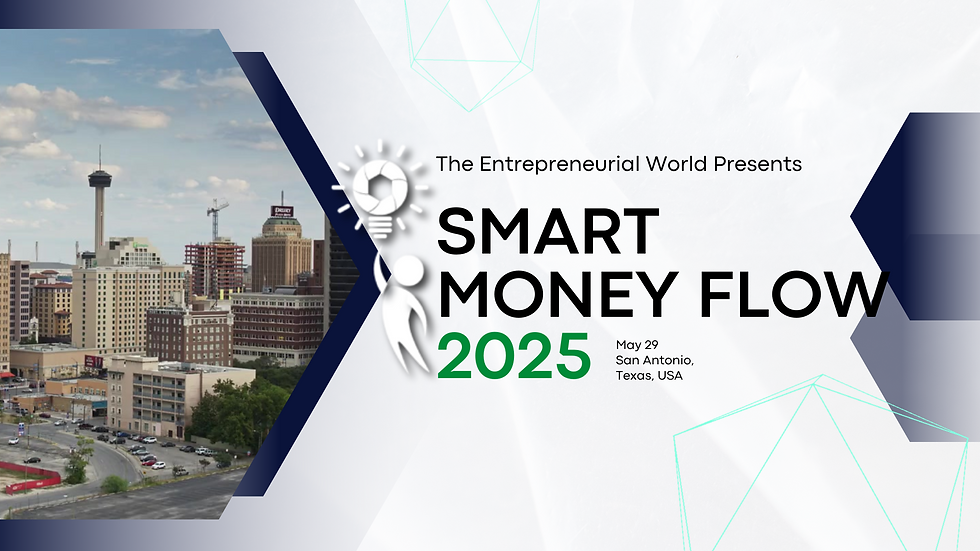 The Entrepreneurial World Presents

SMART MONEY FLOW 2025

May 29
San Antonio, Texas, USA